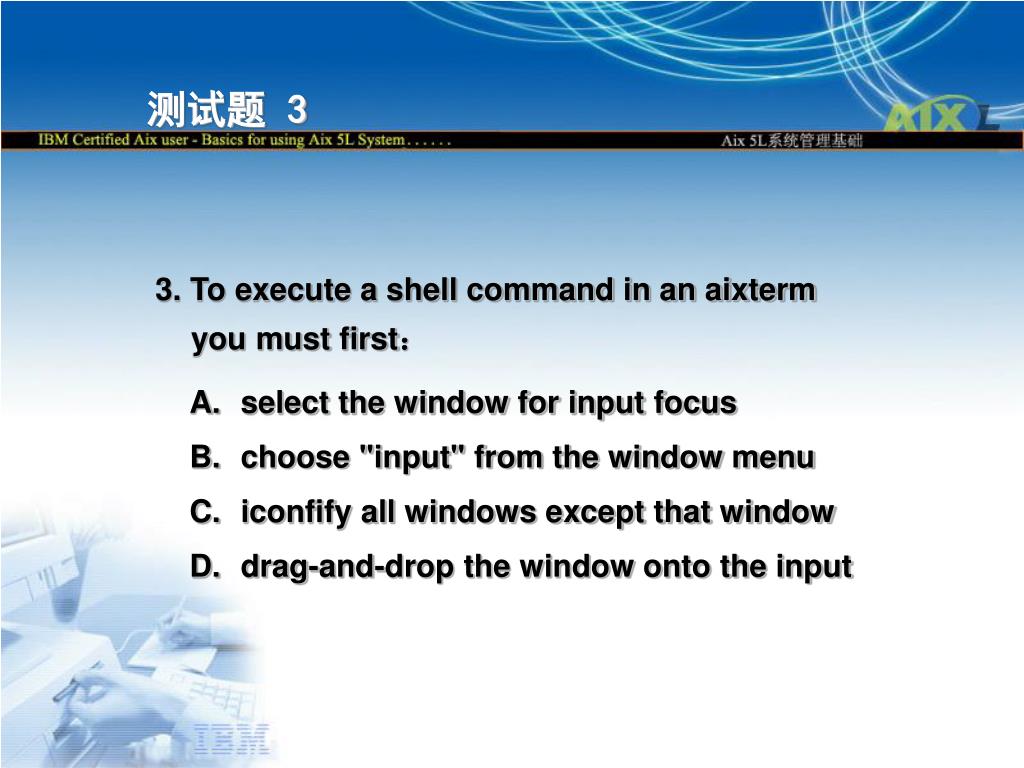 测试题 3

IBM Certified Aix user - Basics for using Aix 5L System . . . . . .

Aix 5L系统管理基础

AIX 5L

3. To execute a shell command in an aixterm you must first：

A. select the window for input focus

B. choose "input" from the window menu

C. iconfify all windows except that window

D. drag-and-drop the window onto the input

IBM